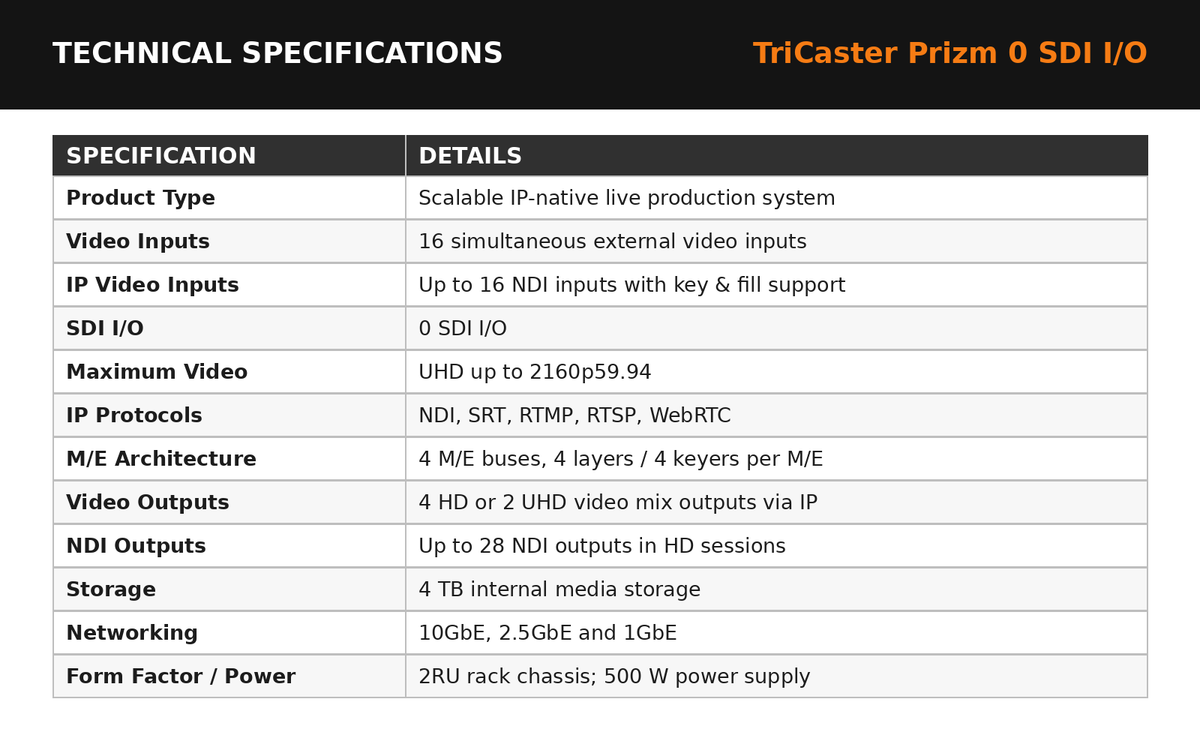 TECHNICAL SPECIFICATIONS

TriCaster Prizm 0 SDI I/O

| SPECIFICATION | DETAILS |
|---|---|
| Product Type | Scalable IP-native live production system |
| Video Inputs | 16 simultaneous external video inputs |
| IP Video Inputs | Up to 16 NDI inputs with key & fill support |
| SDI I/O | 0 SDI I/O |
| Maximum Video | UHD up to 2160p59.94 |
| IP Protocols | NDI, SRT, RTMP, RTSP, WebRTC |
| M/E Architecture | 4 M/E buses, 4 layers / 4 keyers per M/E |
| Video Outputs | 4 HD or 2 UHD video mix outputs via IP |
| NDI Outputs | Up to 28 NDI outputs in HD sessions |
| Storage | 4 TB internal media storage |
| Networking | 10GbE, 2.5GbE and 1GbE |
| Form Factor / Power | 2RU rack chassis; 500 W power supply |